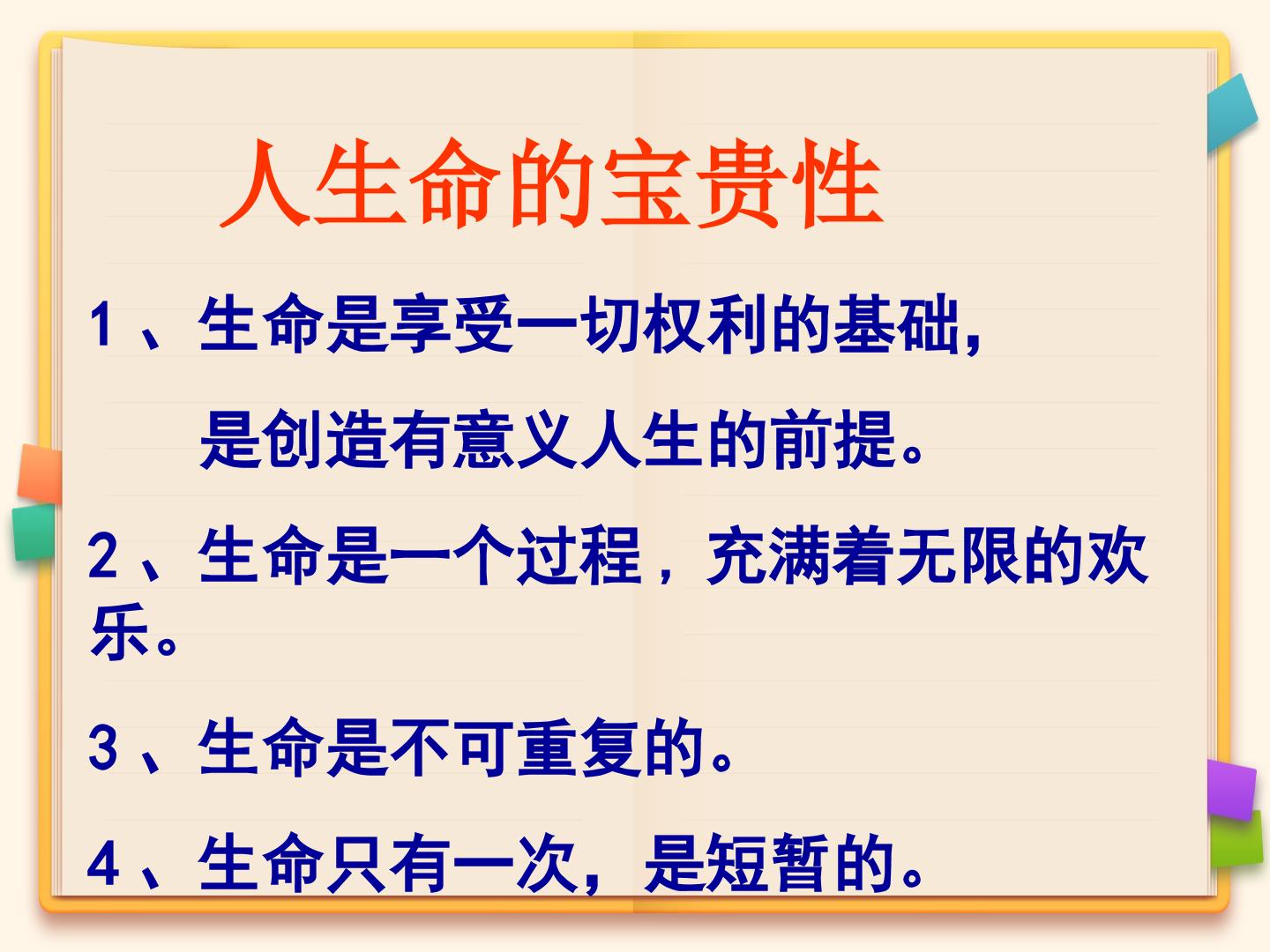 人生命的宝贵性

1、生命是享受一切权利的基础,

是创造有意义人生的前提。

2、生命是一个过程，充满着无限的欢乐。

3、生命是不可重复的。

4、生命只有一次，是短暂的。